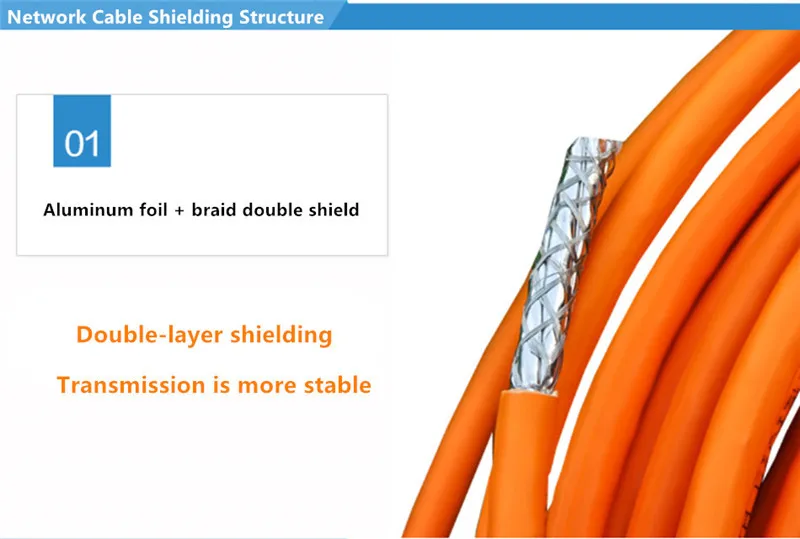 Network Cable Shielding Structure

01

Aluminum foil + braid double shield

Double-layer shielding

Transmission is more stable